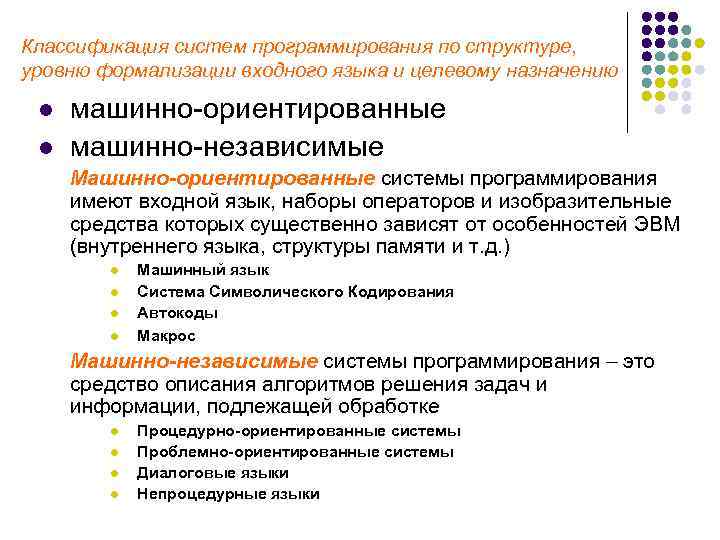 Классификация систем программирования по структуре, уровню формализации входного языка и целевому назначению

- машинно-ориентированные
- машинно-независимые

Машинно-ориентированные системы программирования имеют входной язык, наборы операторов и изобразительные средства которых существенно зависят от особенностей ЭВМ (внутреннего языка, структуры памяти и т.д.)

- Машинный язык
- Система Символического Кодирования
- Автокоды
- Макрос

Машинно-независимые системы программирования – это средство описания алгоритмов решения задач и информации, подлежащей обработке

- Процедурно-ориентированные системы
- Проблемно-ориентированные системы
- Диалоговые языки
- Непроцедурные языки